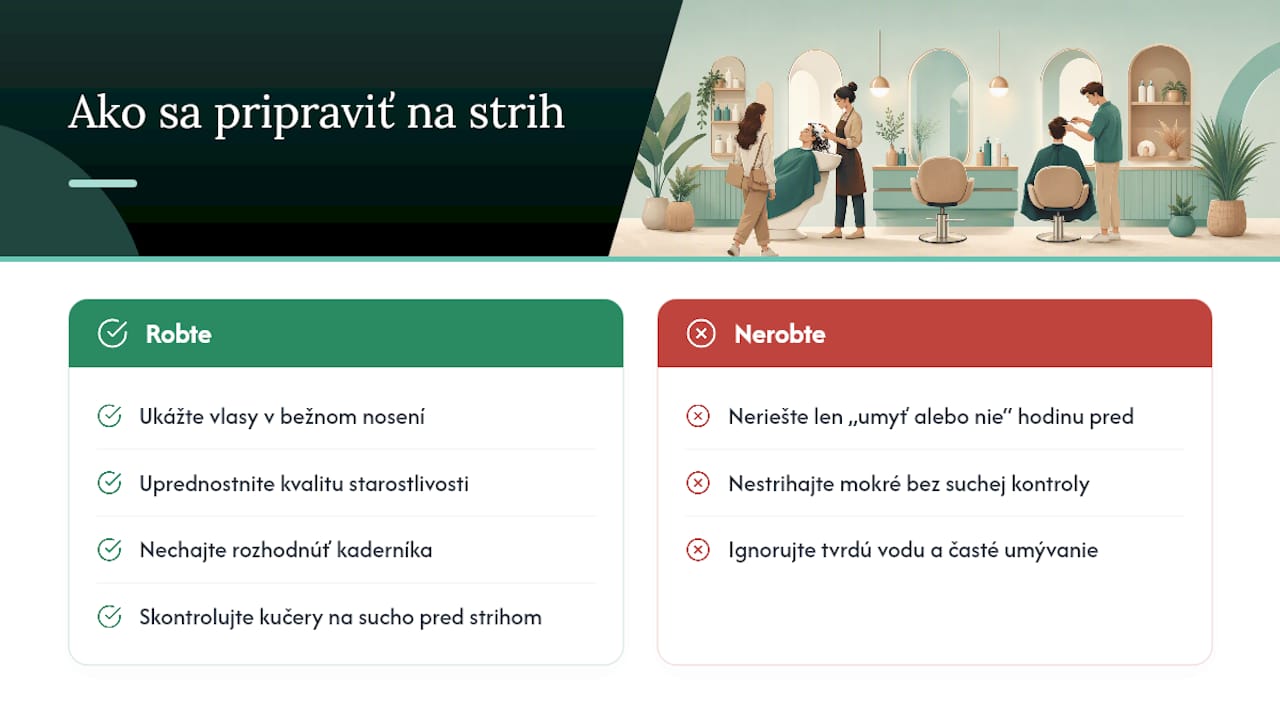 Ako sa pripraviť na strih

Robte

Ukážte vlasy v bežnom nosení

Uprednostnite kvalitu starostlivosti

Nechajte rozhodnúť kaderníka

Skontrolujte kučery na sucho pred strihom

Nerobte

Neriešte len „umyť alebo nie" hodinu pred

Nestrihajte mokré bez suchej kontroly

Ignorujte tvrdú vodu a časté umývanie